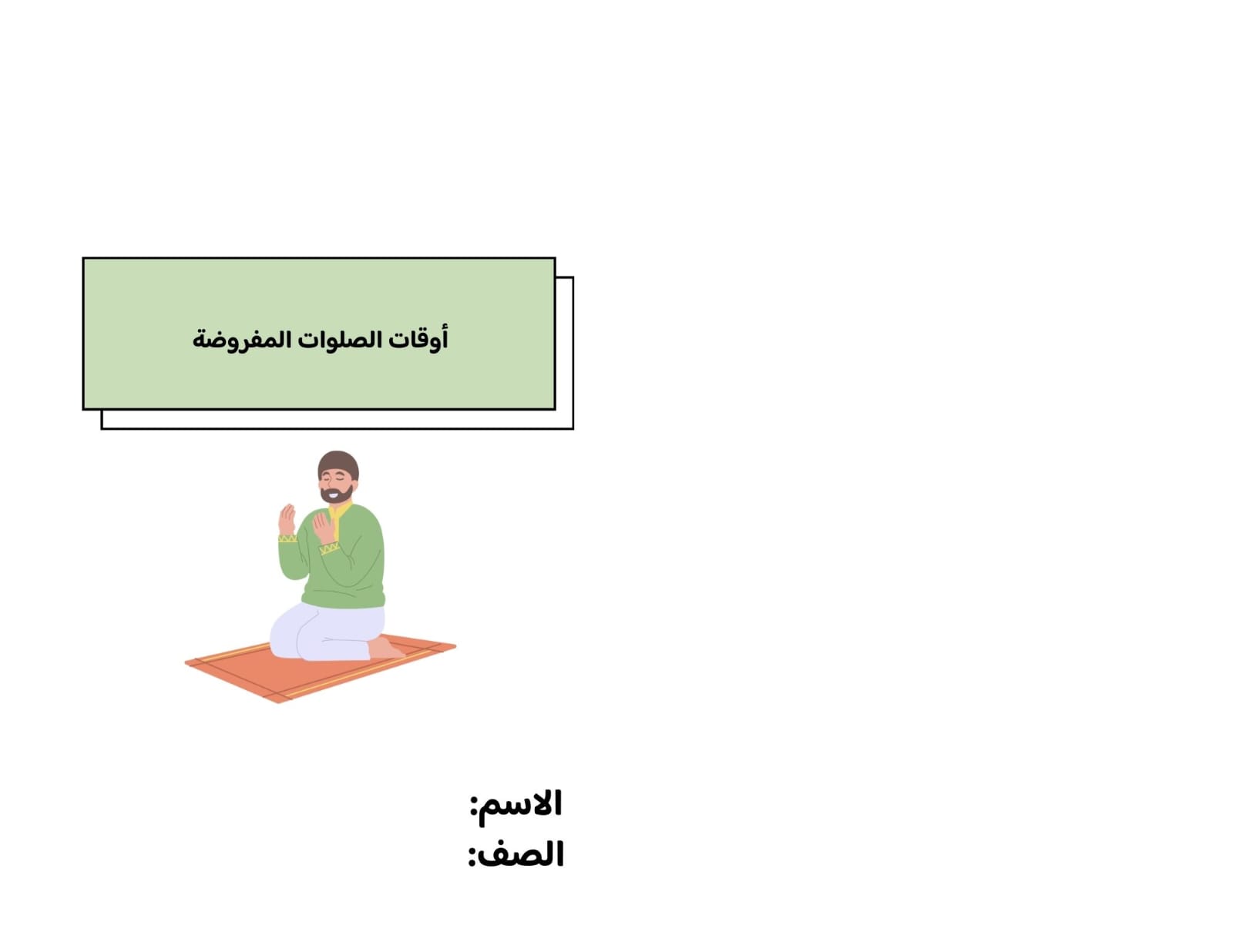 أوقات الصلوات المفروضة

الاسم:
الصف: